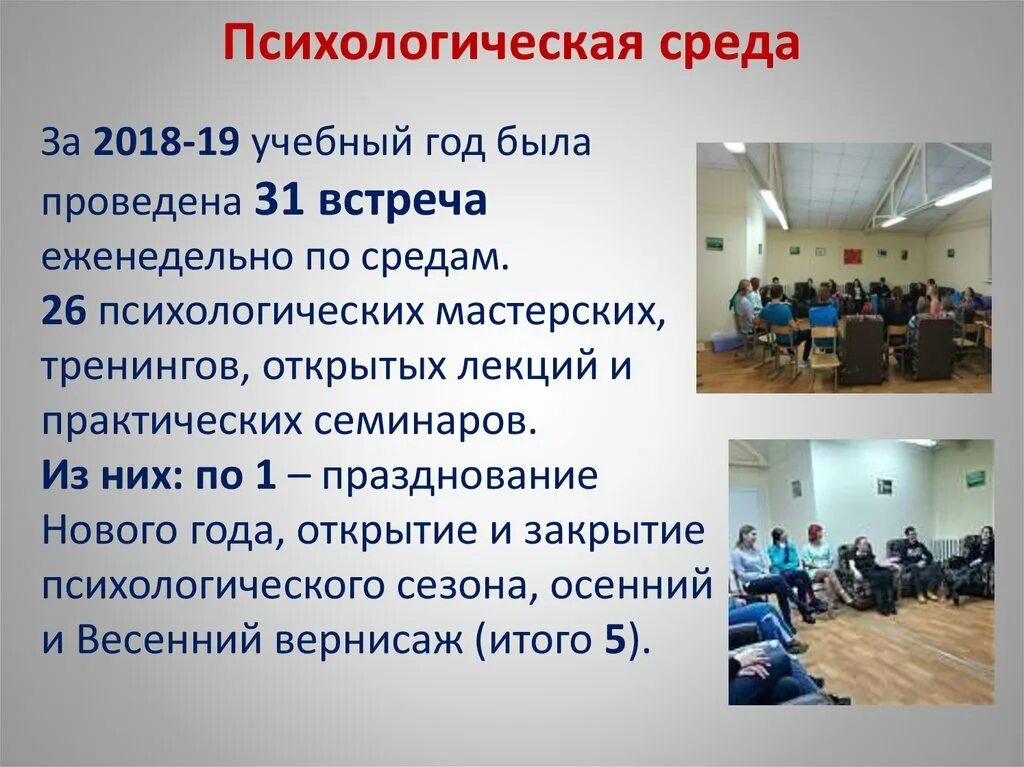 Психологическая среда

За 2018-19 учебный год была проведена 31 встреча еженедельно по средам.
26 психологических мастерских, тренингов, открытых лекций и практических семинаров.
Из них: по 1 – празднование Нового года, открытие и закрытие психологического сезона, осенний и Весенний вернисаж (итого 5).